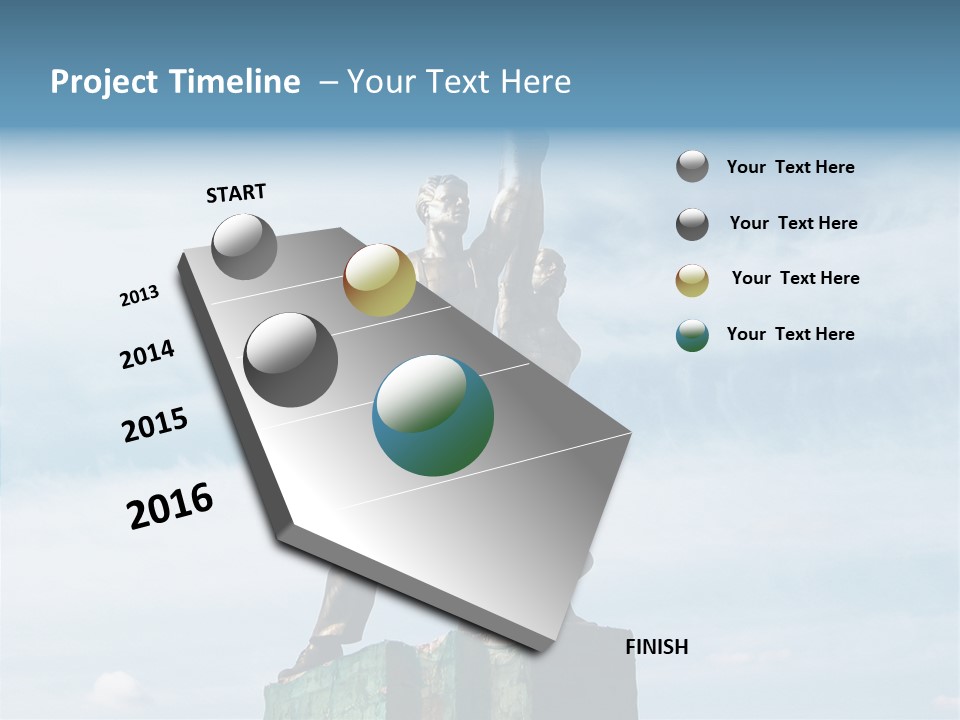 Project Timeline – Your Text Here

START

2013

2014

2015

2016

FINISH

Your Text Here

Your Text Here

Your Text Here

Your Text Here